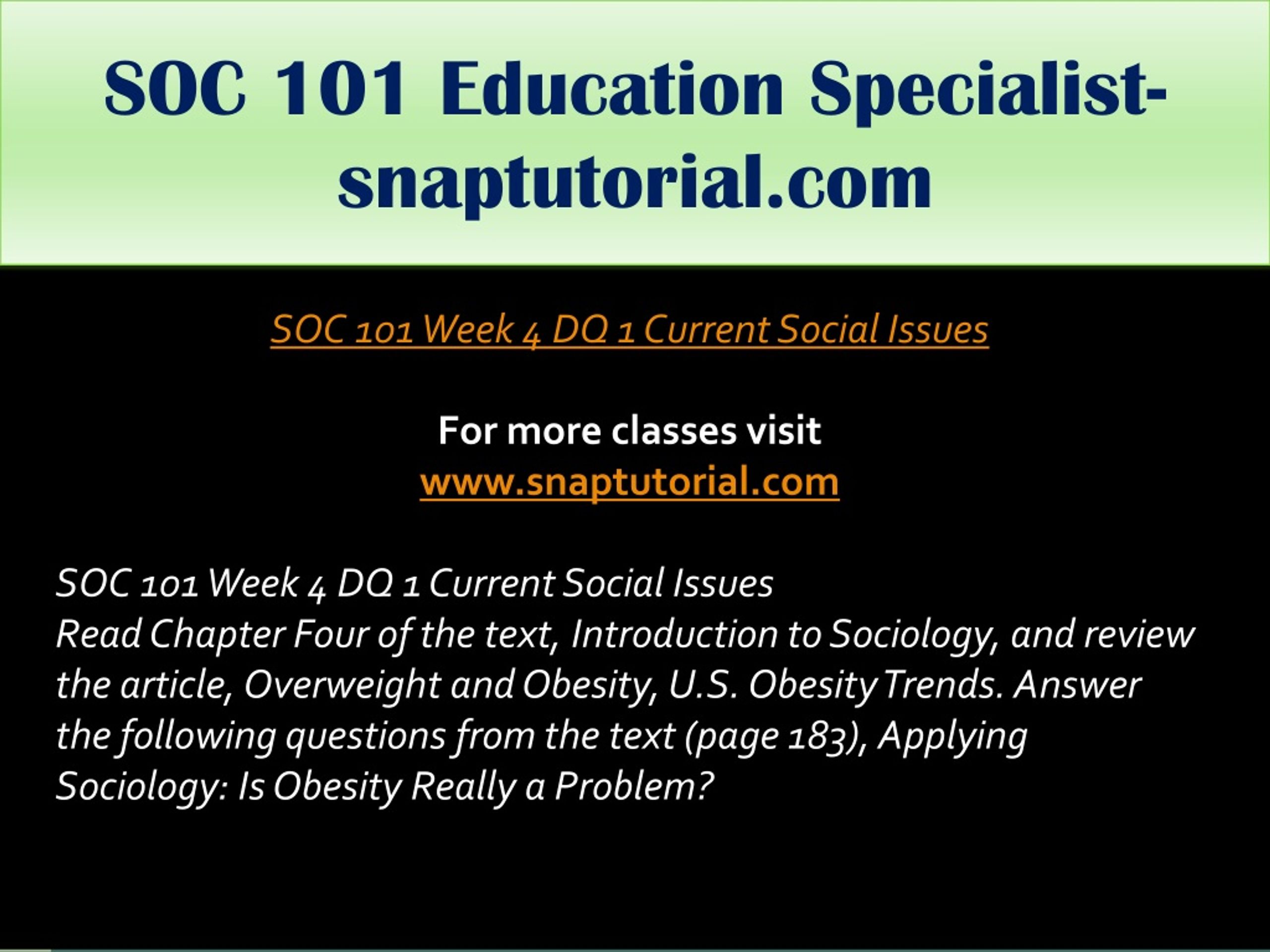 SOC 101 Education Specialist-snaptutorial.com

SOC 101 Week 4 DQ 1 Current Social Issues

For more classes visit
www.snaptutorial.com

SOC 101 Week 4 DQ 1 Current Social Issues
Read Chapter Four of the text, Introduction to Sociology, and review the article, Overweight and Obesity, U.S. Obesity Trends. Answer the following questions from the text (page 183), Applying Sociology: Is Obesity Really a Problem?